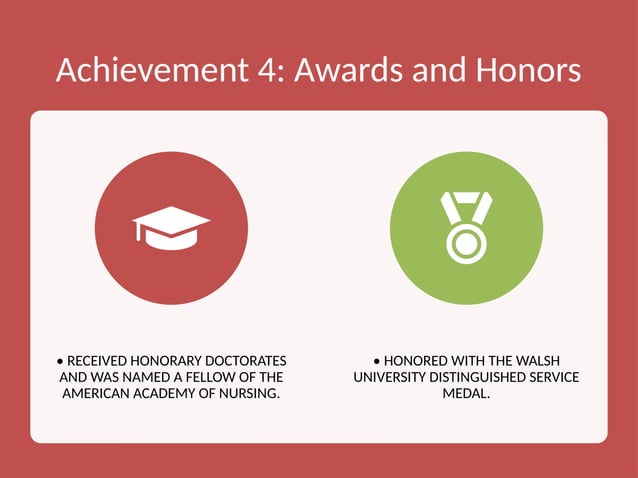 Achievement 4: Awards and Honors

• RECEIVED HONORARY DOCTORATES AND WAS NAMED A FELLOW OF THE AMERICAN ACADEMY OF NURSING.

• HONORED WITH THE WALSH UNIVERSITY DISTINGUISHED SERVICE MEDAL.